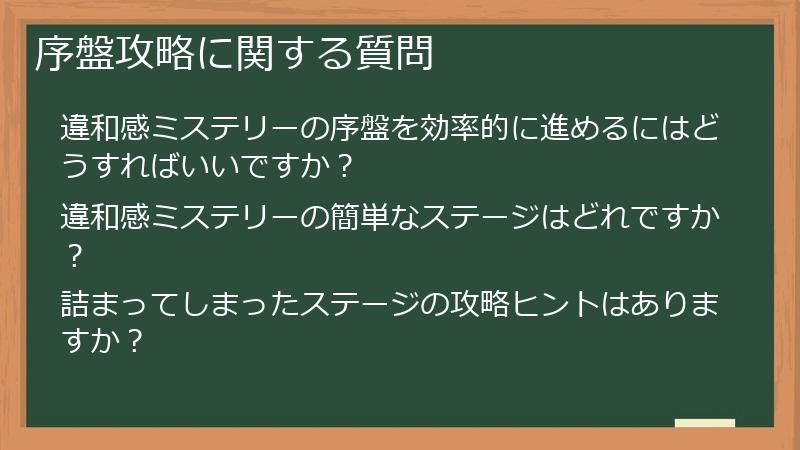 序盤攻略に関する質問

違和感ミステリーの序盤を効率的に進めるにはどうすればいいですか？

違和感ミステリーの簡単なステージはどれですか？

詰まってしまったステージの攻略ヒントはありますか？